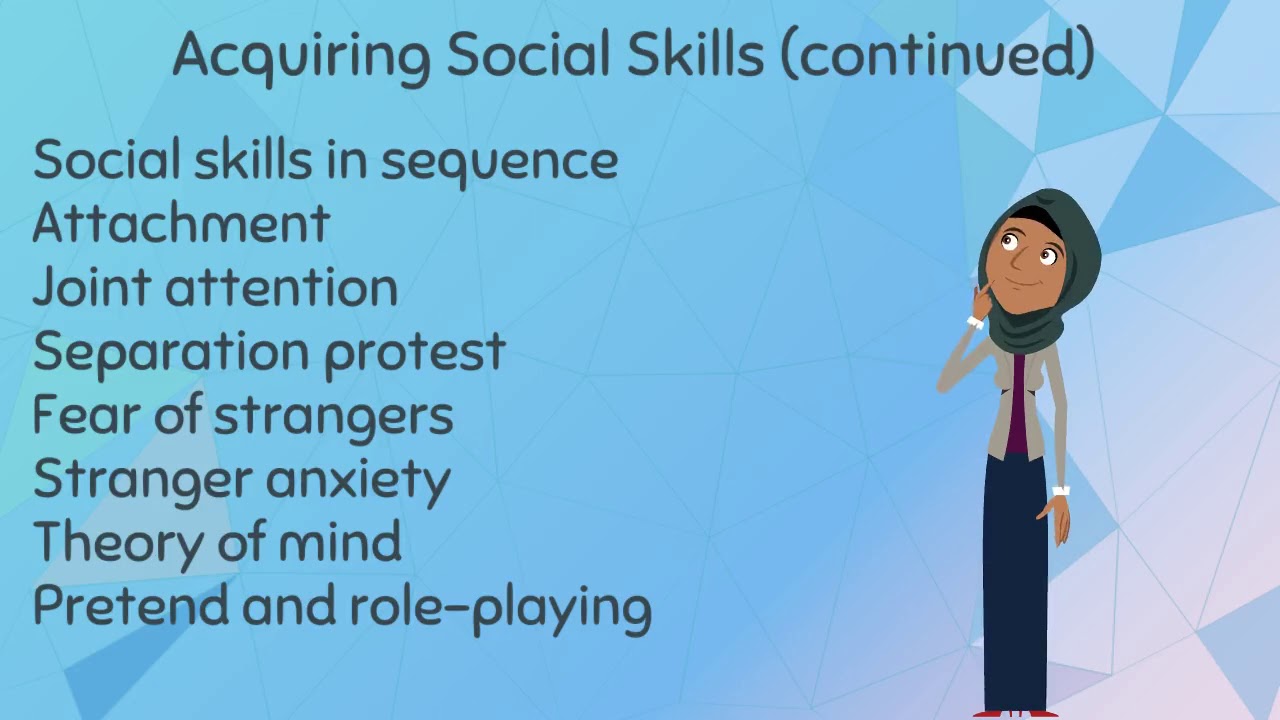 Acquiring Social Skills (continued)

Social skills in sequence
Attachment
Joint attention
Separation protest
Fear of strangers
Stranger anxiety
Theory of mind
Pretend and role-playing